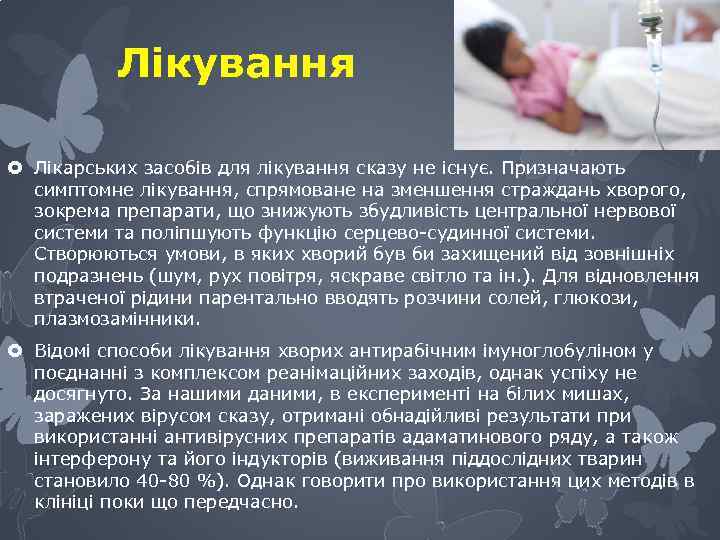 Лікування

Лікарських засобів для лікування сказу не існує. Призначають симптомне лікування, спрямоване на зменшення страждань хворого, зокрема препарати, що знижують збудливість центральної нервової системи та поліпшують функцію серцево-судинної системи. Створюються умови, в яких хворий був би захищений від зовнішніх подразнень (шум, рух повітря, яскраве світло та ін.). Для відновлення втраченої рідини парентально вводять розчини солей, глюкози, плазмозамінники.

Відомі способи лікування хворих антирабічним імуноглобуліном у поєднанні з комплексом реанімаційних заходів, однак успіху не досягнуто. За нашими даними, в експерименті на білих мишах, заражених вірусом сказу, отримані обнадійливі результати при використанні антивірусних препаратів адаматинового ряду, а також інтерферону та його індукторів (виживання піддослідних тварин становило 40-80 %). Однак говорити про використання цих методів в клініці поки що передчасно.